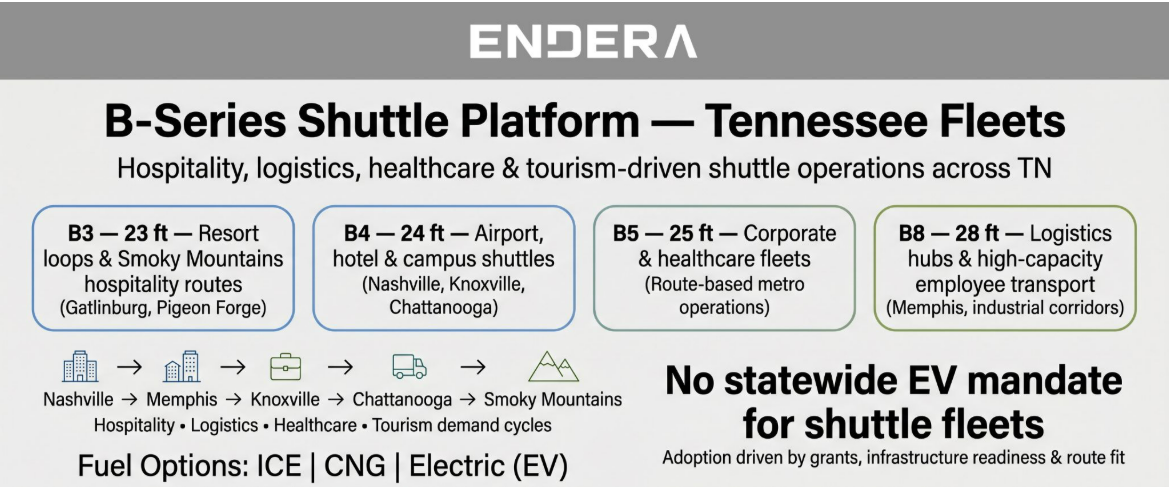 ENDERA

B-Series Shuttle Platform — Tennessee Fleets

Hospitality, logistics, healthcare & tourism-driven shuttle operations across TN

B3 — 23 ft — Resort loops & Smoky Mountains hospitality routes (Gatlinburg, Pigeon Forge)

B4 — 24 ft — Airport, hotel & campus shuttles (Nashville, Knoxville, Chattanooga)

B5 — 25 ft — Corporate & healthcare fleets (Route-based metro operations)

B8 — 28 ft — Logistics hubs & high-capacity employee transport (Memphis, industrial corridors)

→ → → →

Nashville → Memphis → Knoxville → Chattanooga → Smoky Mountains

Hospitality • Logistics • Healthcare • Tourism demand cycles

Fuel Options: ICE | CNG | Electric (EV)

No statewide EV mandate for shuttle fleets

Adoption driven by grants, infrastructure readiness & route fit